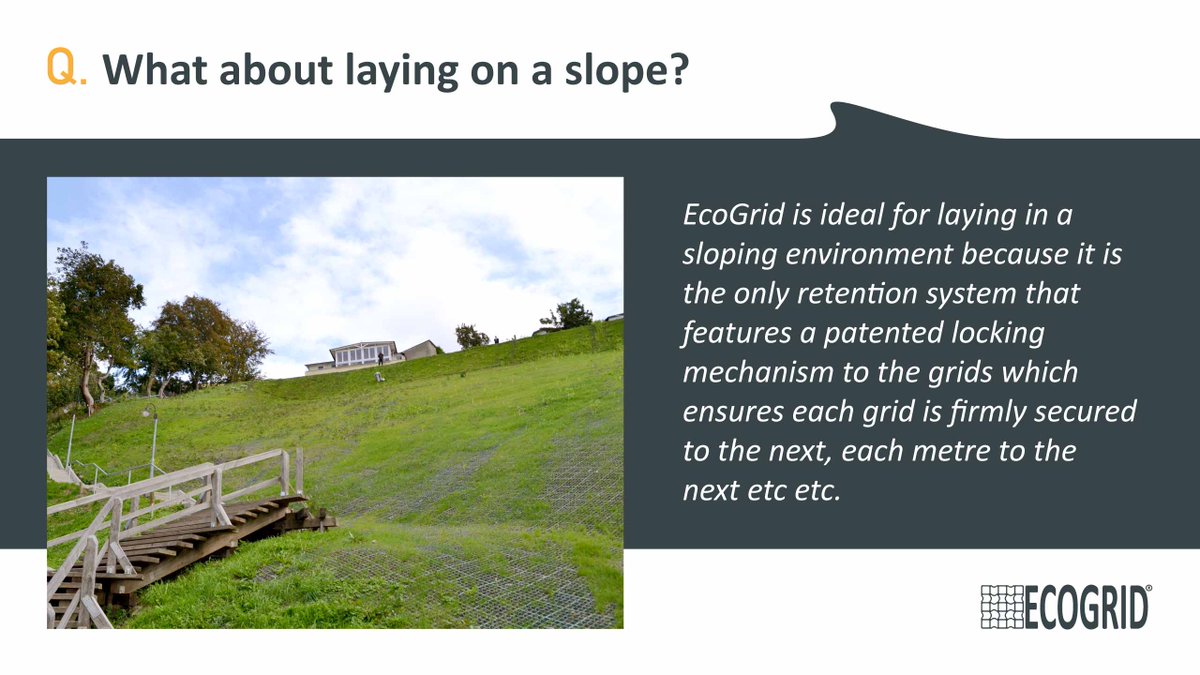 Q. What about laying on a slope?

EcoGrid is ideal for laying in a sloping environment because it is the only retention system that features a patented locking mechanism to the grids which ensures each grid is firmly secured to the next, each metre to the next etc etc.

ECOGRID®